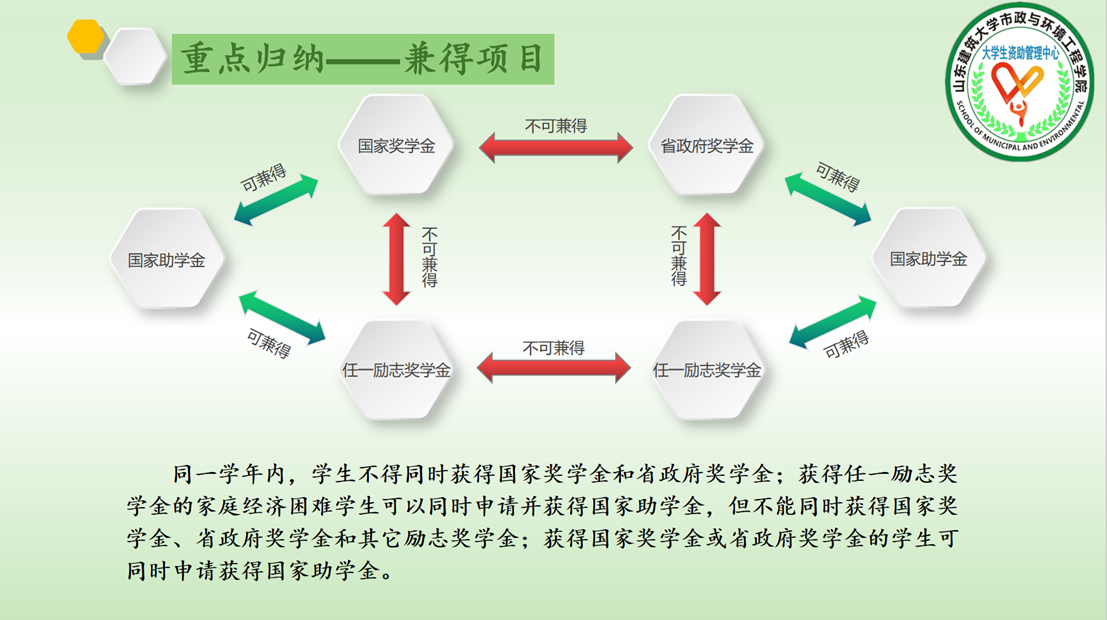 重点归纳——兼得项目

山东建筑大学市政与环境工程学院
大学生资助管理中心
SCHOOL OF MUNICIPAL AND ENVIRONMENTAL

国家奖学金

不可兼得

省政府奖学金

可兼得

可兼得

国家助学金

不可兼得

不可兼得

国家助学金

可兼得

可兼得

任一励志奖学金

不可兼得

任一励志奖学金

同一学年内，学生不得同时获得国家奖学金和省政府奖学金；获得任一励志奖学金的家庭经济困难学生可以同时申请并获得国家助学金，但不能同时获得国家奖学金、省政府奖学金和其它励志奖学金；获得国家奖学金或省政府奖学金的学生可同时申请获得国家助学金。